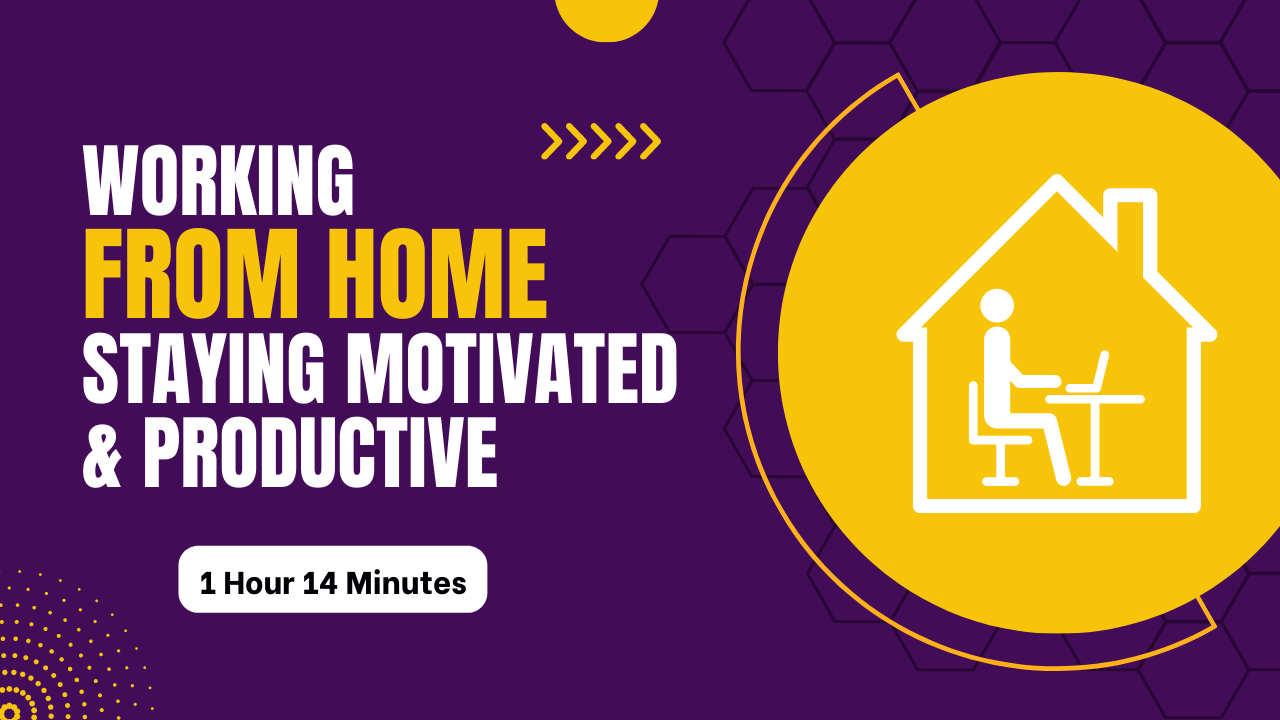 WORKING
FROM HOME
STAYING MOTIVATED
& PRODUCTIVE

1 Hour 14 Minutes